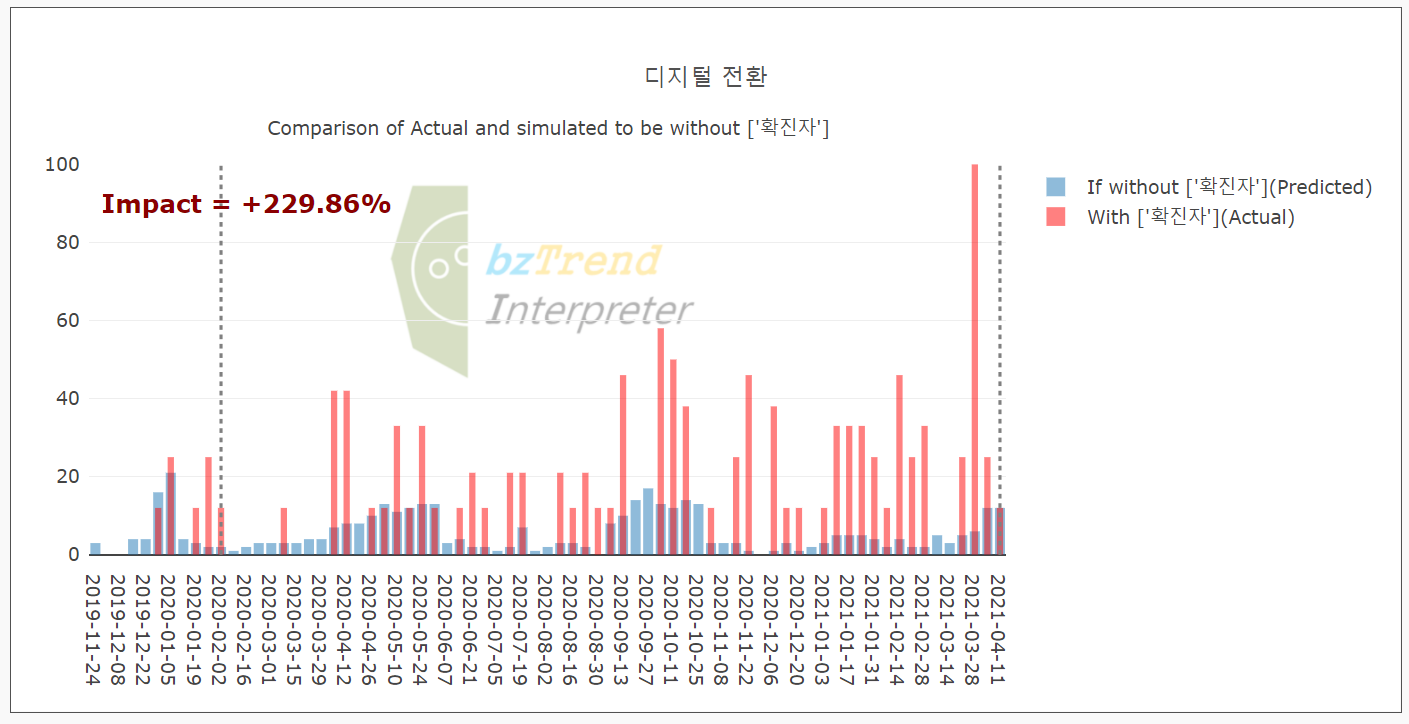 디지털 전환

Comparison of Actual and simulated to be without ['확진자']

Impact = +229.86%

bzTrend
Interpreter

If without ['확진자'](Predicted)
With ['확진자'](Actual)

100
80
60
40
20
0

2019-11-24
2019-12-08
2019-12-22
2020-01-05
2020-01-19
2020-02-02
2020-02-16
2020-03-01
2020-03-15
2020-03-29
2020-04-12
2020-04-26
2020-05-10
2020-05-24
2020-06-07
2020-06-21
2020-07-05
2020-07-19
2020-08-02
2020-08-16
2020-08-30
2020-09-13
2020-09-27
2020-10-11
2020-10-25
2020-11-08
2020-11-22
2020-12-06
2020-12-20
2021-01-03
2021-01-17
2021-01-31
2021-02-14
2021-02-28
2021-03-14
2021-03-28
2021-04-11